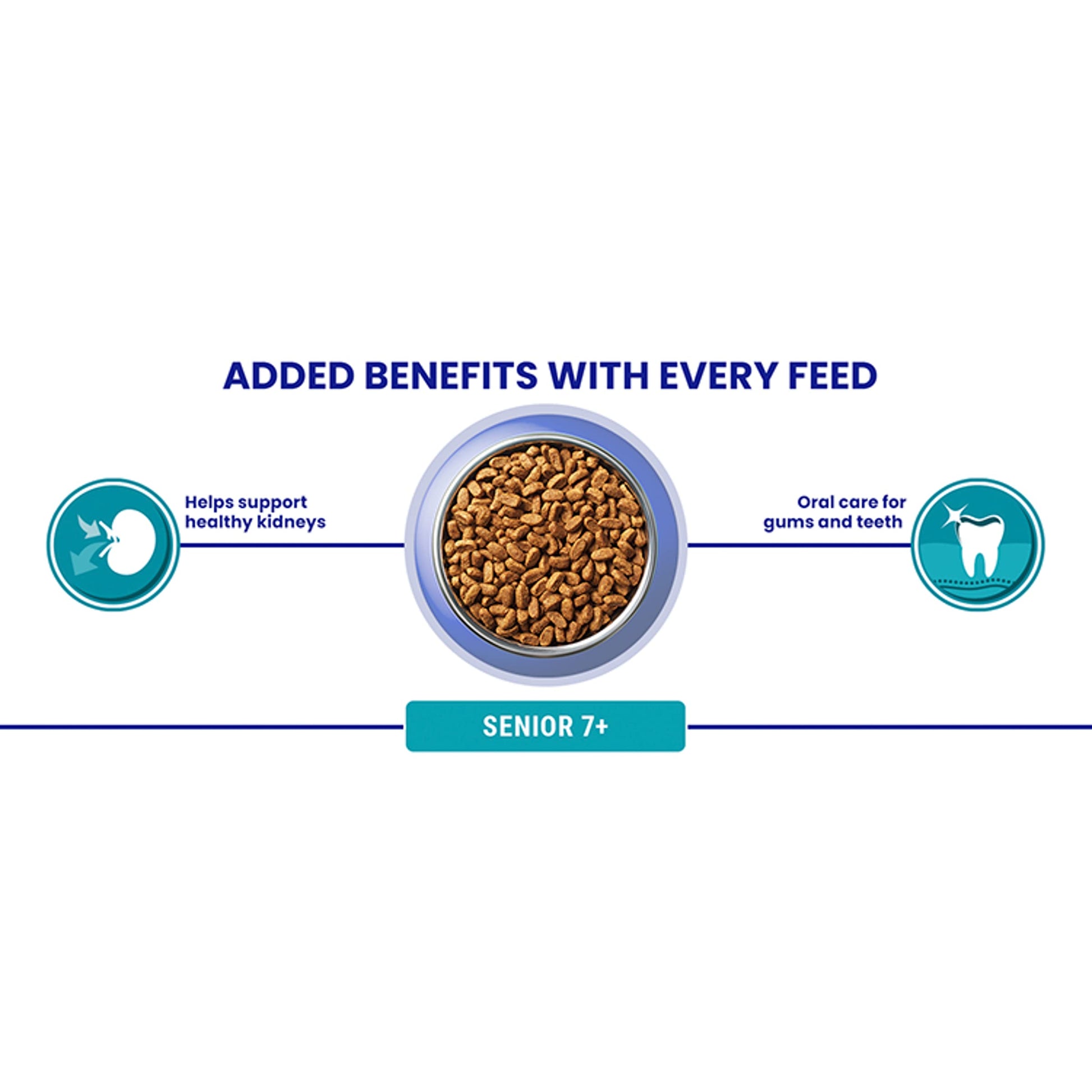 ADDED BENEFITS WITH EVERY FEED

Helps support healthy kidneys

Oral care for gums and teeth

SENIOR 7+